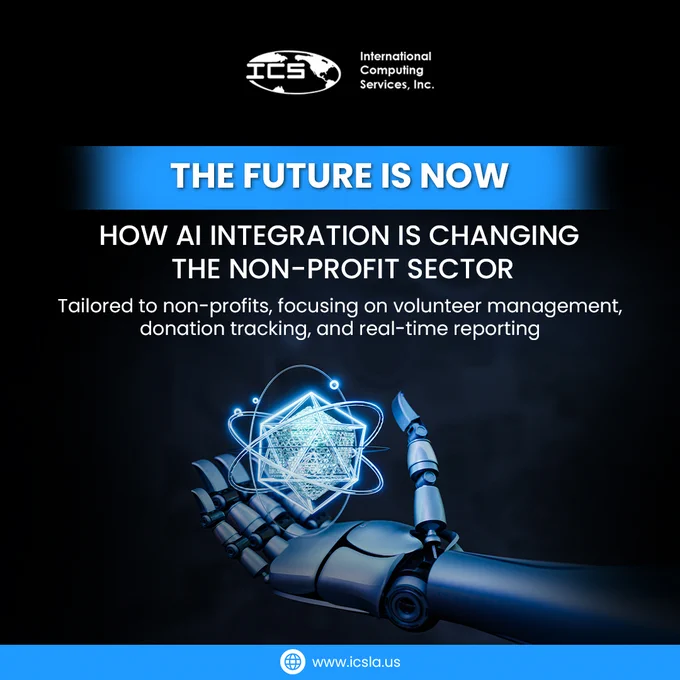 ICS

International Computing Services, Inc.

THE FUTURE IS NOW

HOW AI INTEGRATION IS CHANGING THE NON-PROFIT SECTOR

Tailored to non-profits, focusing on volunteer management, donation tracking, and real-time reporting

www.icsla.us